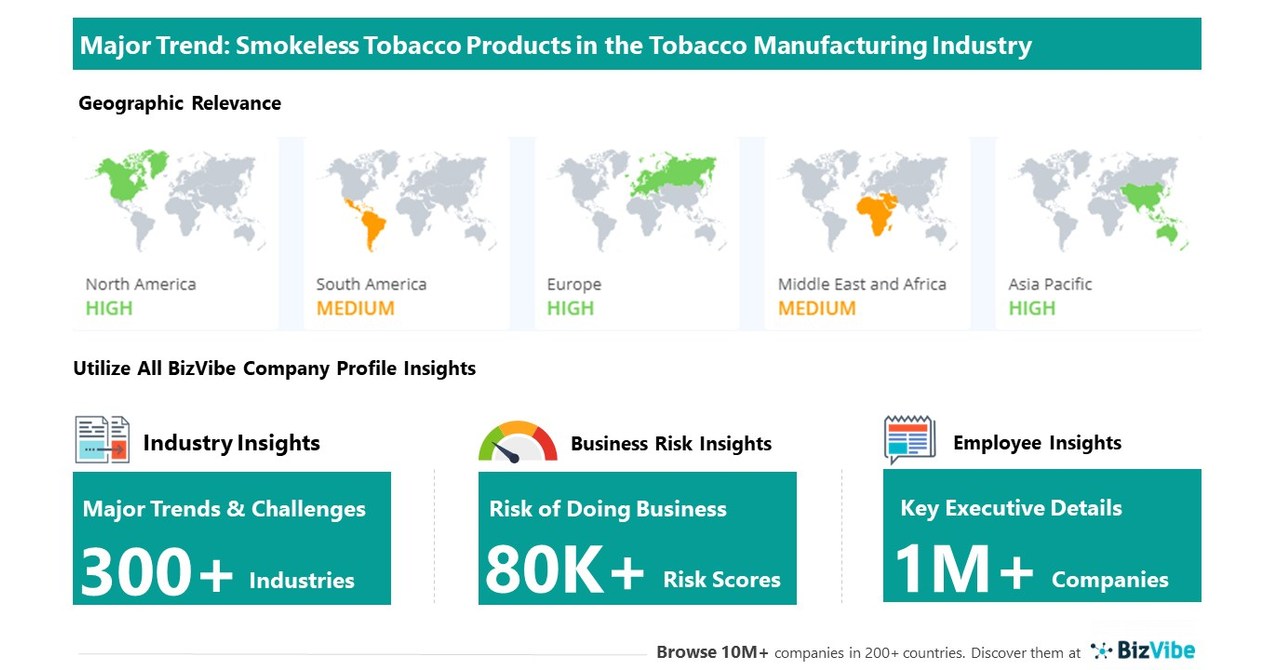 Major Trend: Smokeless Tobacco Products in the Tobacco Manufacturing Industry

Geographic Relevance

North America
HIGH

South America
MEDIUM

Europe
HIGH

Middle East and Africa
MEDIUM

Asia Pacific
HIGH

Utilize All BizVibe Company Profile Insights

Industry Insights

Major Trends & Challenges
300+ Industries

Business Risk Insights

Risk of Doing Business
80K+ Risk Scores

Employee Insights

Key Executive Details
1M+ Companies

Browse 10M+ companies in 200+ countries. Discover them at BizVibe